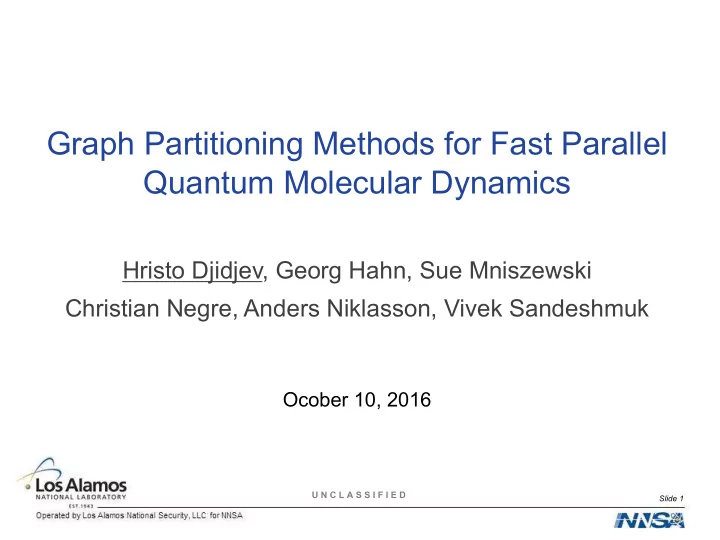 Graph Partitioning Methods for Fast Parallel Quantum Molecular Dynamics

Hristo Djidjev, Georg Hahn, Sue Mniszewski

Christian Negre, Anders Niklasson, Vivek Sandeshmuk

Ocober 10, 2016

Los Alamos
NATIONAL LABORATORY
EST. 1943

UNCLASSIFIED

Slide 1

Operated by Los Alamos National Security, LLC for NNSA

NNSA